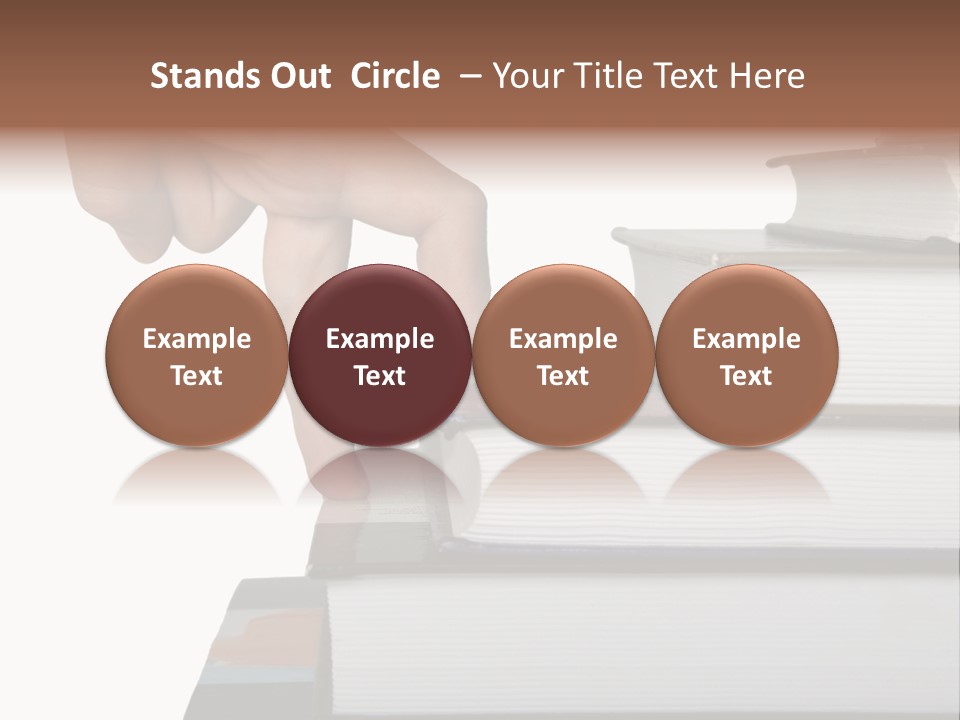 Stands Out Circle – Your Title Text Here

Example Text

Example Text

Example Text

Example Text